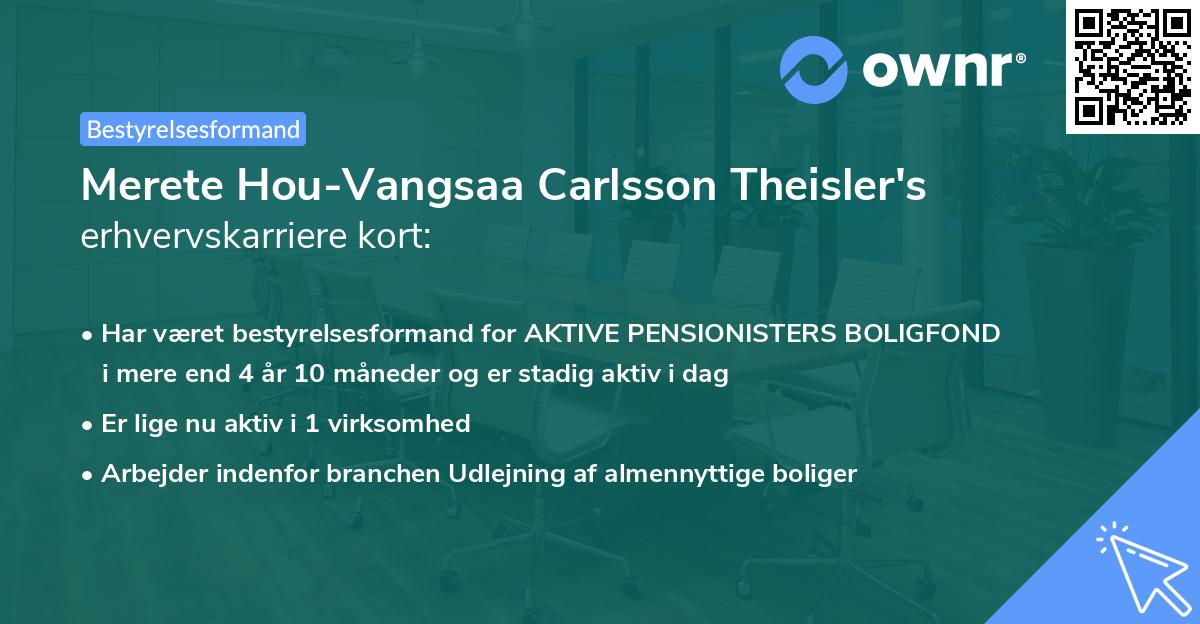 ownr®

Bestyrelsesformand

Merete Hou-Vangsaa Carlsson Theisler's erhvervskarriere kort:

• Har været bestyrelsesformand for AKTIVE PENSIONISTERS BOLIGFOND i mere end 4 år 10 måneder og er stadig aktiv i dag
• Er lige nu aktiv i 1 virksomhed
• Arbejder indenfor branchen Udlejning af almennyttige boliger